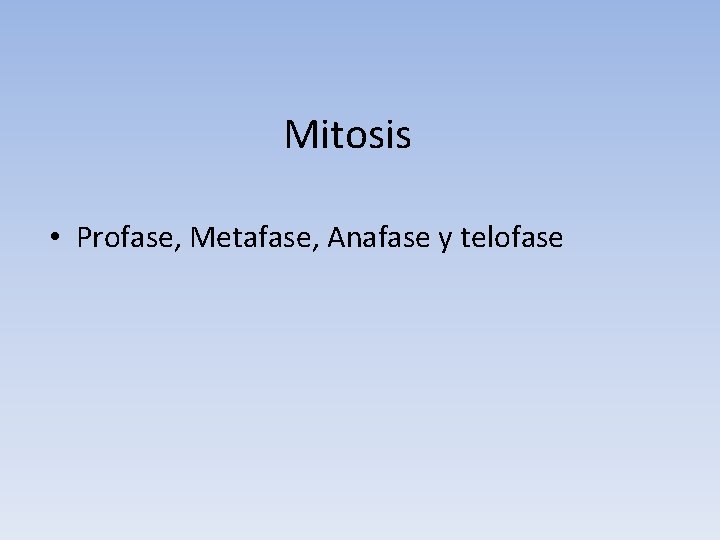 Mitosis

• Profase, Metafase, Anafase y telofase